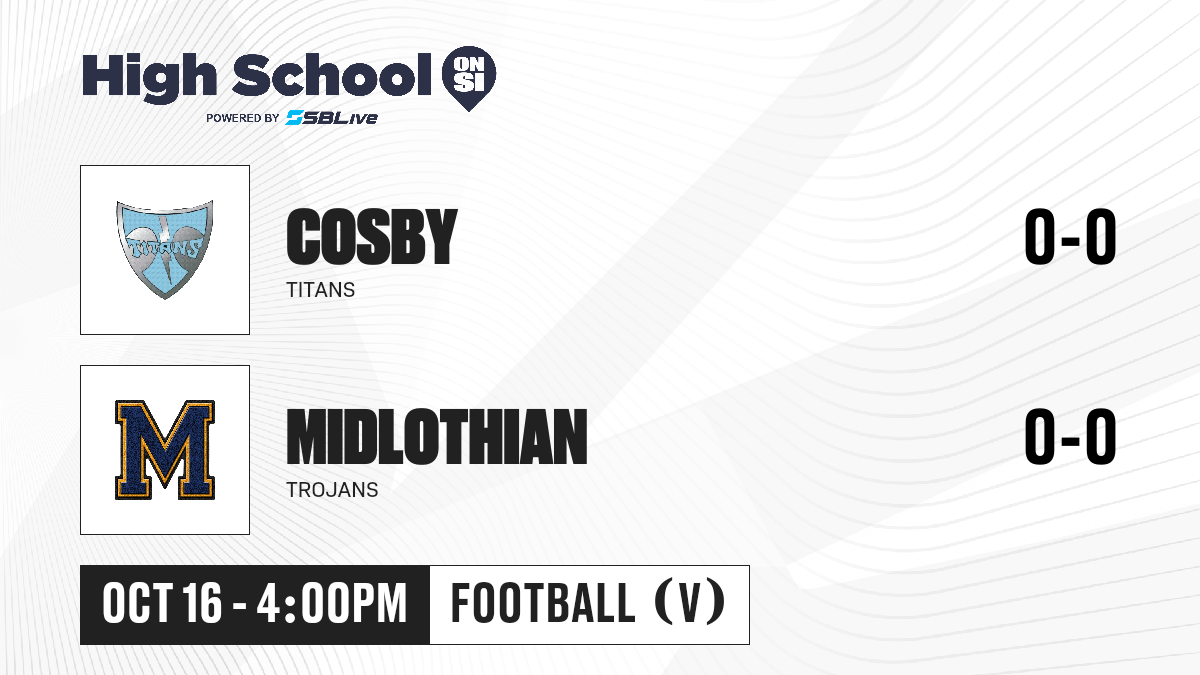 High School ON SI
POWERED BY SBLive

TITANS

COSBY
TITANS

0-0

M

MIDLOTHIAN
TROJANS

0-0

OCT 16 - 4:00PM
FOOTBALL (V)